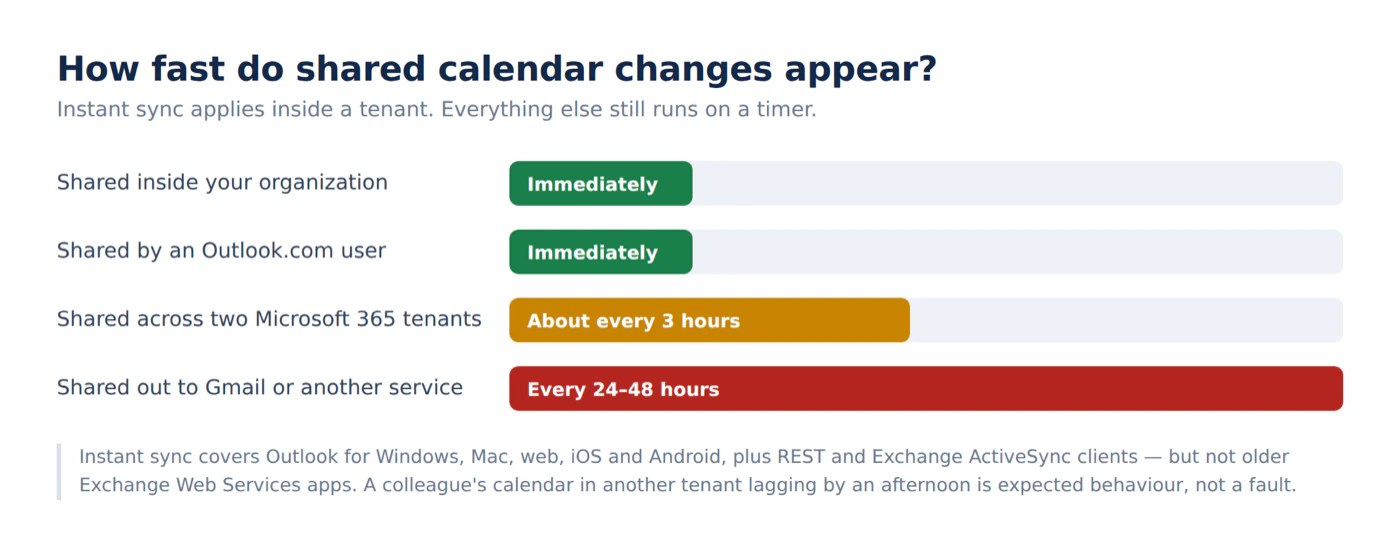 How fast do shared calendar changes appear?
Instant sync applies inside a tenant. Everything else still runs on a timer.

Shared inside your organization
Immediately

Shared by an Outlook.com user
Immediately

Shared across two Microsoft 365 tenants
About every 3 hours

Shared out to Gmail or another service
Every 24–48 hours

Instant sync covers Outlook for Windows, Mac, web, iOS and Android, plus REST and Exchange ActiveSync clients — but not older Exchange Web Services apps. A colleague's calendar in another tenant lagging by an afternoon is expected behaviour, not a fault.